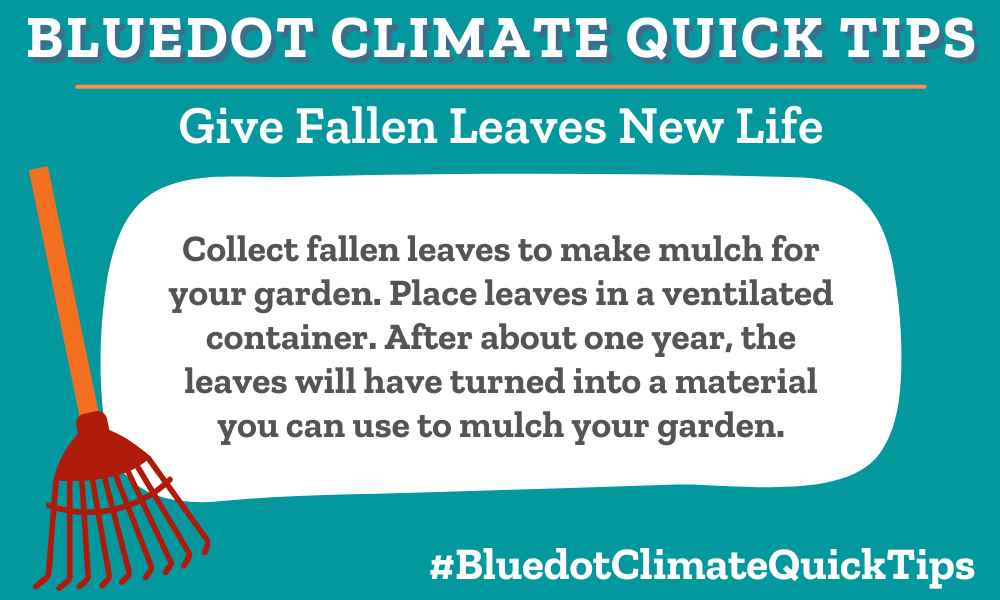 BLUEDOT CLIMATE QUICK TIPS

Give Fallen Leaves New Life

Collect fallen leaves to make mulch for your garden. Place leaves in a ventilated container. After about one year, the leaves will have turned into a material you can use to mulch your garden.

#BluedotClimateQuickTips